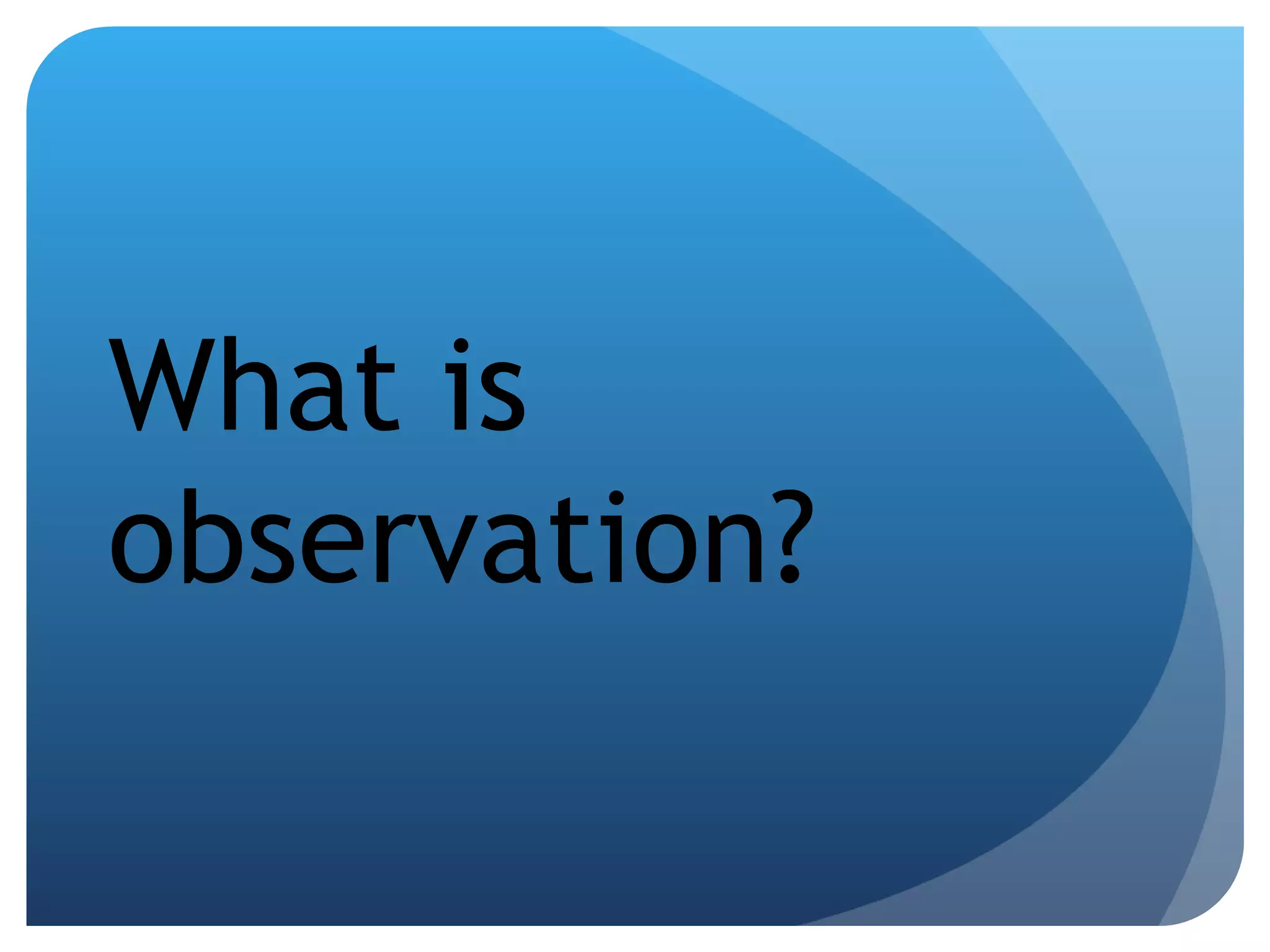 What is observation?